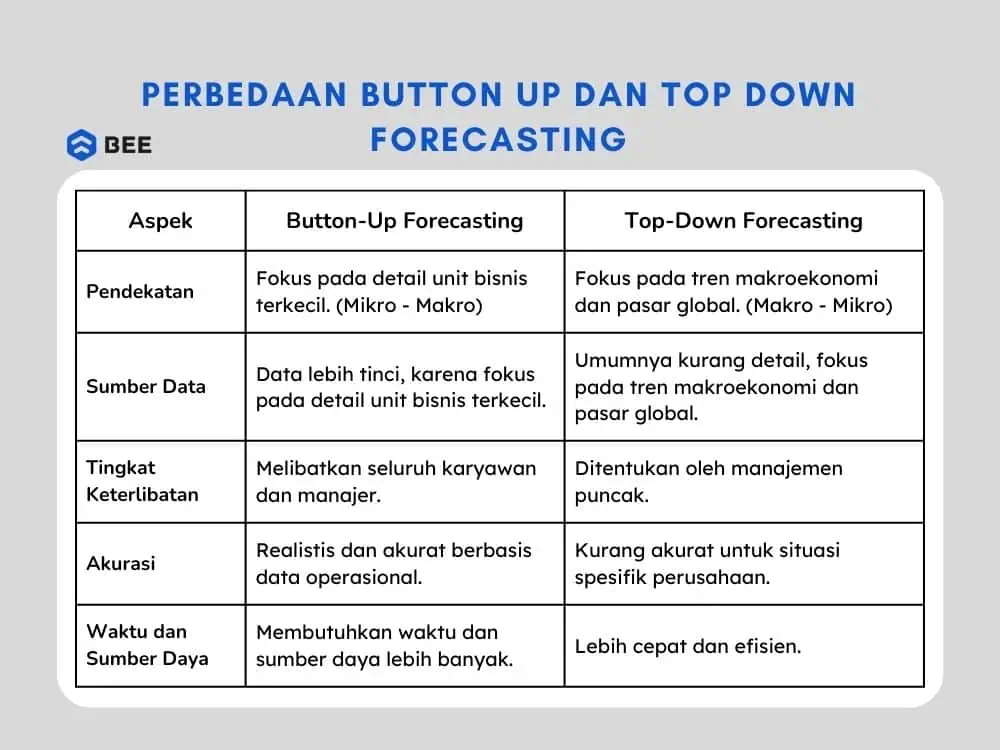 PERBEDAAN BUTTON UP DAN TOP DOWN FORECASTING

BEE

| Aspek | Button-Up Forecasting | Top-Down Forecasting |
|---|---|---|
| Pendekatan | Fokus pada detail unit bisnis terkecil. (Mikro - Makro) | Fokus pada tren makroekonomi dan pasar global. (Makro - Mikro) |
| Sumber Data | Data lebih tinci, karena fokus pada detail unit bisnis terkecil. | Umumnya kurang detail, fokus pada tren makroekonomi dan pasar global. |
| Tingkat Keterlibatan | Melibatkan seluruh karyawan dan manajer. | Ditentukan oleh manajemen puncak. |
| Akurasi | Realistis dan akurat berbasis data operasional. | Kurang akurat untuk situasi spesifik perusahaan. |
| Waktu dan Sumber Daya | Membutuhkan waktu dan sumber daya lebih banyak. | Lebih cepat dan efisien. |